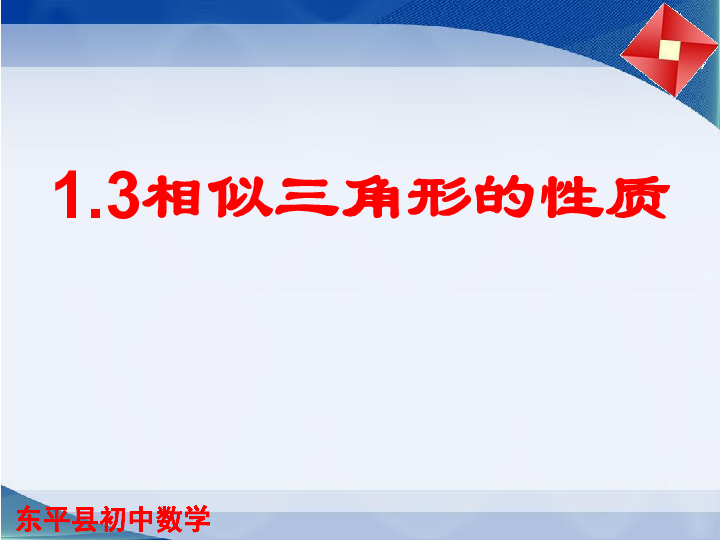 1.3相似三角形的性质

东平县初中数学